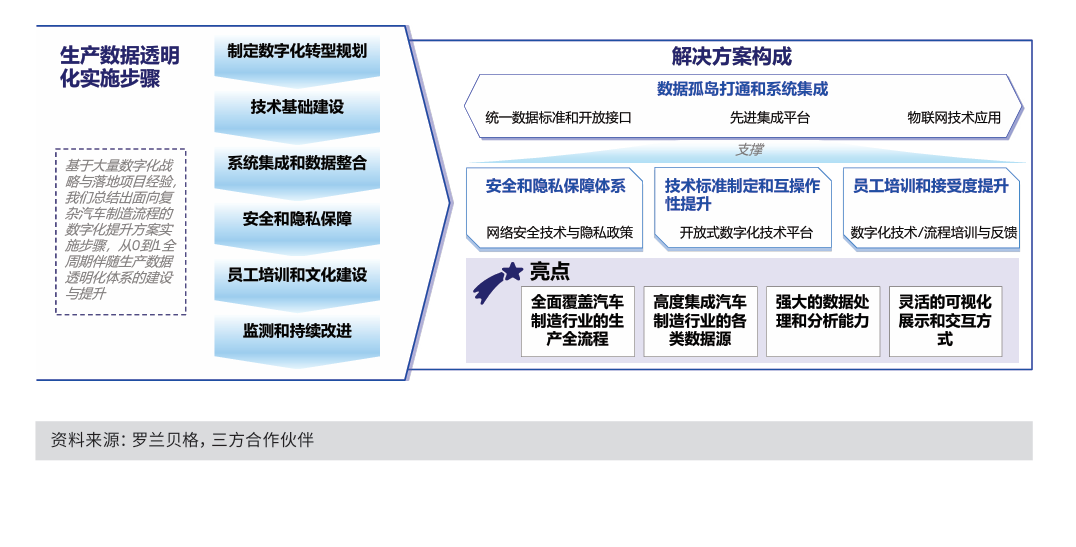 生产数据透明化实施步骤

基于大量数字化战略与落地项目经验，我们总结出面向复杂汽车制造流程的数字化提升方案实施步骤，从0到1全周期伴随生产数据透明化体系的建设与提升

制定数字化转型规划

技术基础建设

系统集成和数据整合

安全和隐私保障

员工培训和文化建设

监测和持续改进

解决方案构成

数据孤岛打通和系统集成

统一数据标准和开放接口

先进集成平台

物联网技术应用

支撑

安全和隐私保障体系

网络安全技术与隐私政策

技术标准制定和互操作性提升

开放式数字化技术平台

员工培训和接受度提升

数字化技术/流程培训与反馈

亮点

全面覆盖汽车制造行业的生产全流程

高度集成汽车制造行业的各类数据源

强大的数据处理和分析能力

灵活的可视化展示和交互方式

资料来源：罗兰贝格，三方合作伙伴